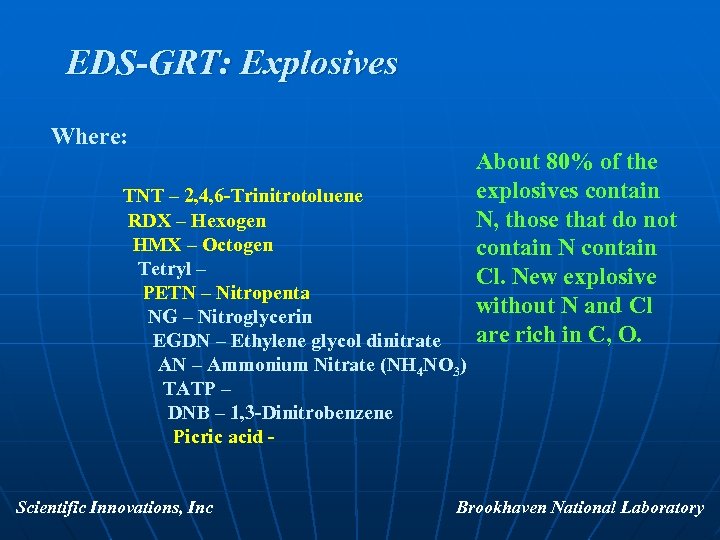 EDS-GRT: Explosives

Where:

TNT – 2,4,6-Trinitrotoluene
RDX – Hexogen
HMX – Octogen
Tetryl –
PETN – Nitropenta
NG – Nitroglycerin
EGDN – Ethylene glycol dinitrate
AN – Ammonium Nitrate ($NH_4NO_3$)
TATP –
DNB – 1,3-Dinitrobenzene
Picric acid -

About 80% of the explosives contain N, those that do not contain N contain Cl. New explosive without N and Cl are rich in C, O.

Scientific Innovations, Inc

Brookhaven National Laboratory